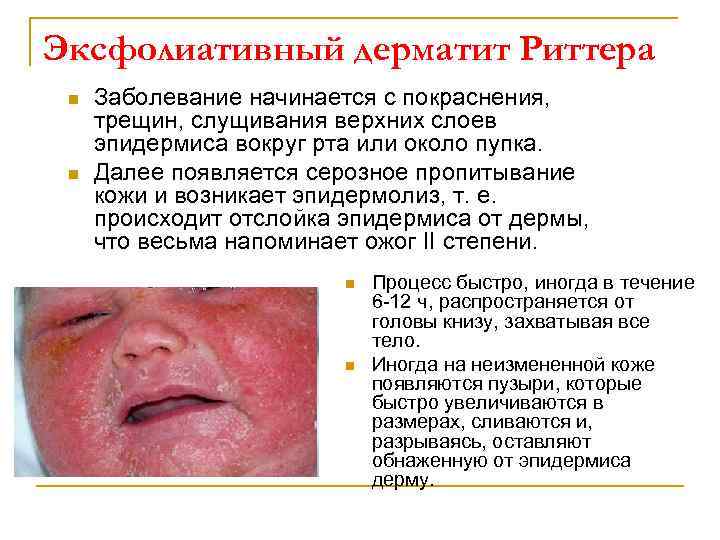 Эксфолиативный дерматит Риттера

Заболевание начинается с покраснения, трещин, слущивания верхних слоев эпидермиса вокруг рта или около пупка.

Далее появляется серозное пропитывание кожи и возникает эпидермолиз, т. е. происходит отслойка эпидермиса от дермы, что весьма напоминает ожог II степени.

Процесс быстро, иногда в течение 6-12 ч, распространяется от головы книзу, захватывая все тело.

Иногда на неизмененной коже появляются пузыри, которые быстро увеличиваются в размерах, сливаются и, разрываясь, оставляют обнаженную от эпидермиса дерму.